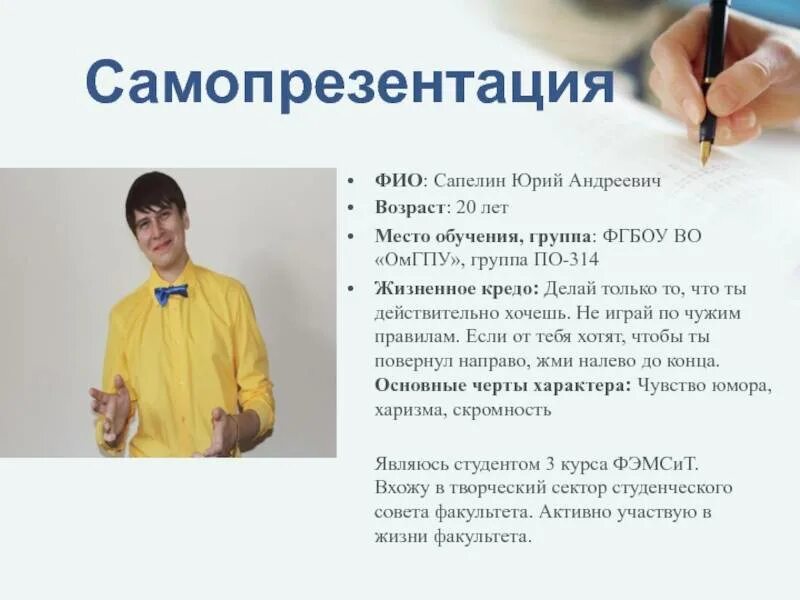 Самопрезентация

• ФИО: Сапелин Юрий Андреевич
• Возраст: 20 лет
• Место обучения, группа: ФГБОУ ВО «ОмГПУ», группа ПО-314
• Жизненное кредо: Делай только то, что ты действительно хочешь. Не играй по чужим правилам. Если от тебя хотят, чтобы ты повернул направо, жми налево до конца. Основные черты характера: Чувство юмора, харизма, скромность

Являюсь студентом 3 курса ФЭМСиТ. Вхожу в творческий сектор студенческого совета факультета. Активно участвую в жизни факультета.